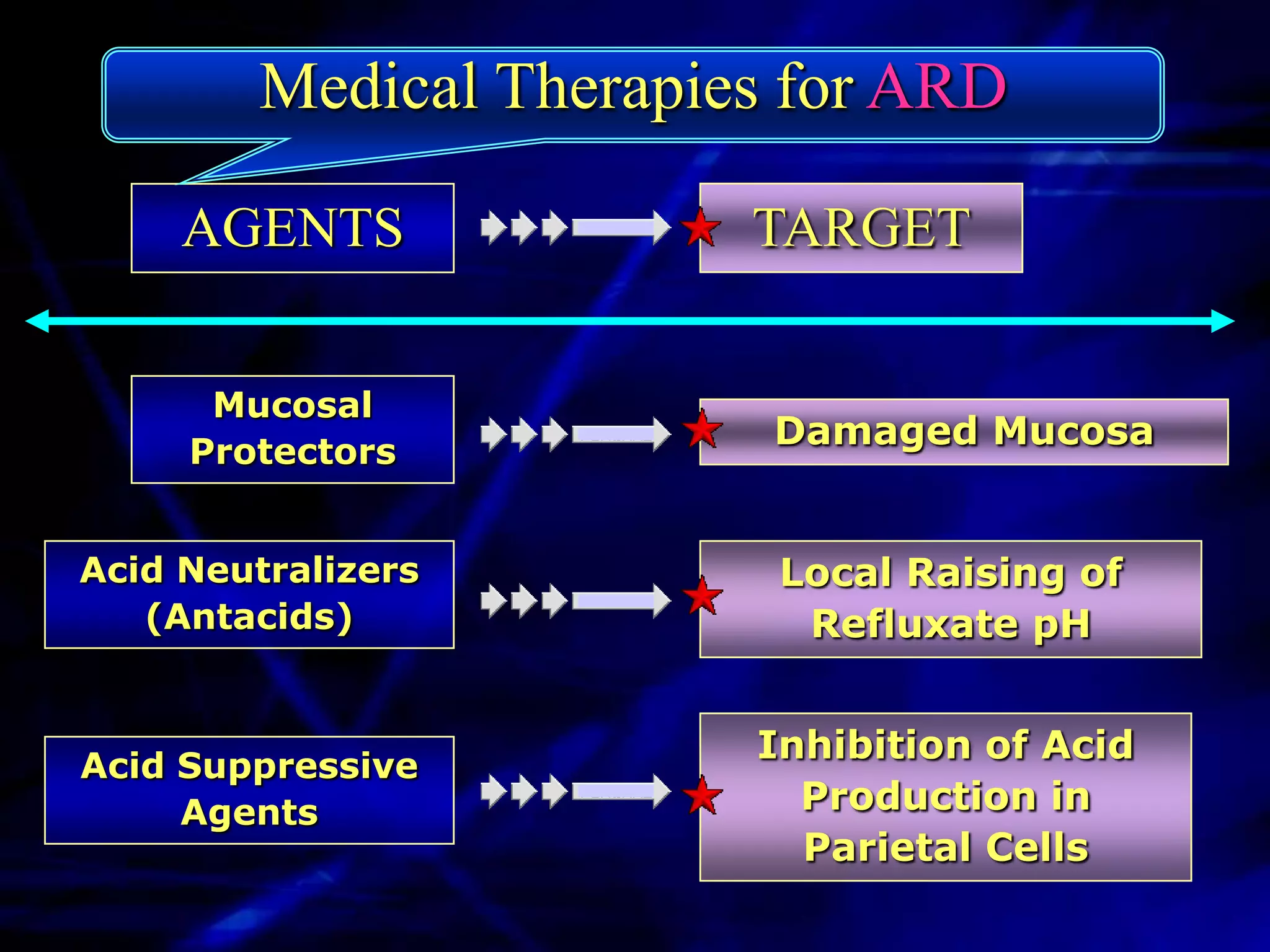 Medical Therapies for ARD

AGENTS

TARGET

Mucosal Protectors

Damaged Mucosa

Acid Neutralizers (Antacids)

Local Raising of Refluxate pH

Acid Suppressive Agents

Inhibition of Acid Production in Parietal Cells